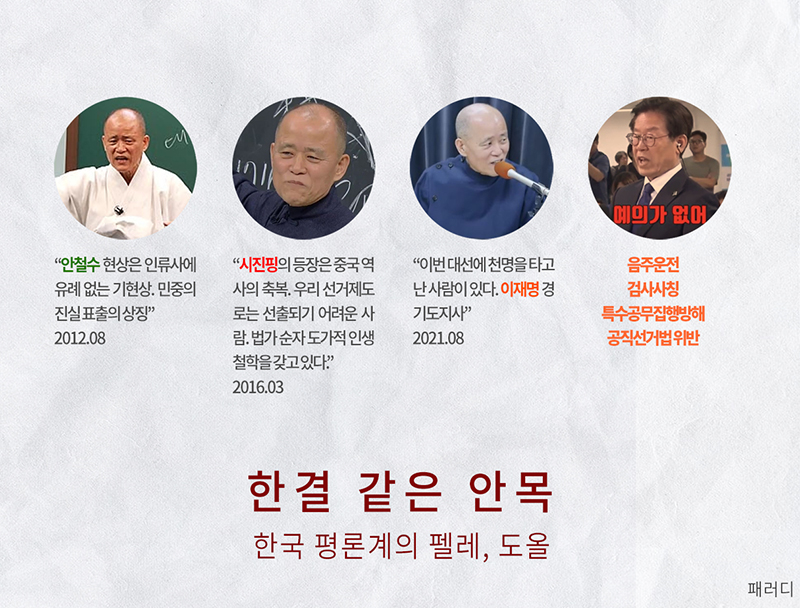 “안철수 현상은 인류사에 유례 없는 기현상. 민중의 진실 표출의 상징”
2012.08

“시진핑의 등장은 중국 역사의 축복. 우리 선거제도로는 선출되기 어려운 사람. 법가 순자 도가적 인생철학을 갖고 있다.”
2016.03

“이번 대선에 천명을 타고 난 사람이 있다. 이재명 경기도지사”
2021.08

예의가 없어

음주운전
검사사칭
특수공무집행방해
공직선거법 위반

한결 같은 안목

한국 평론계의 펠레, 도올

패러디